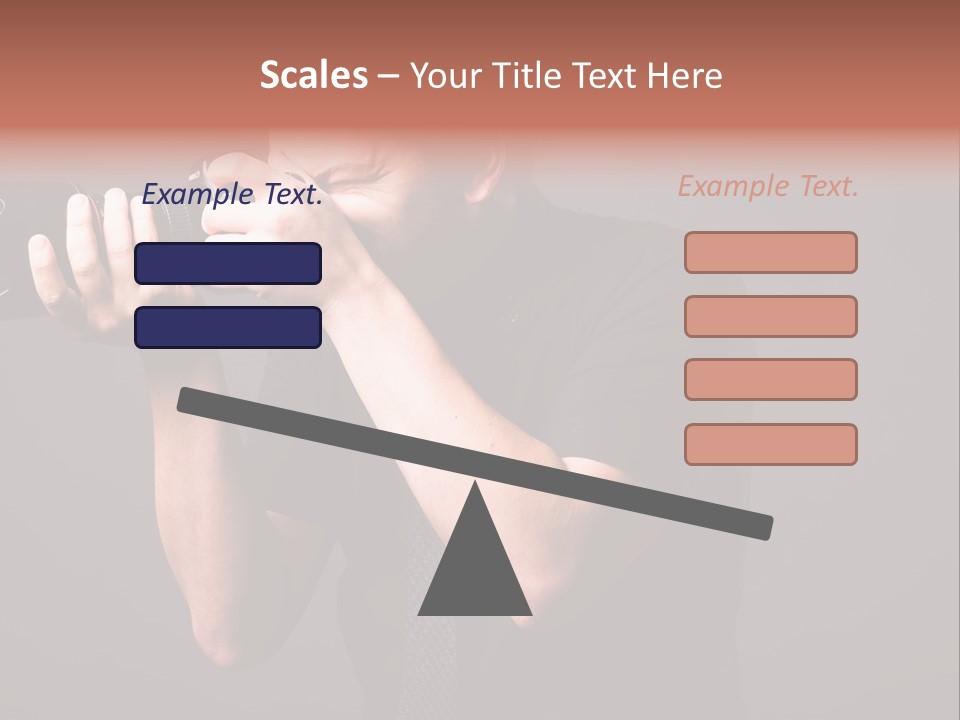 Scales – Your Title Text Here

Example Text.

Example Text.